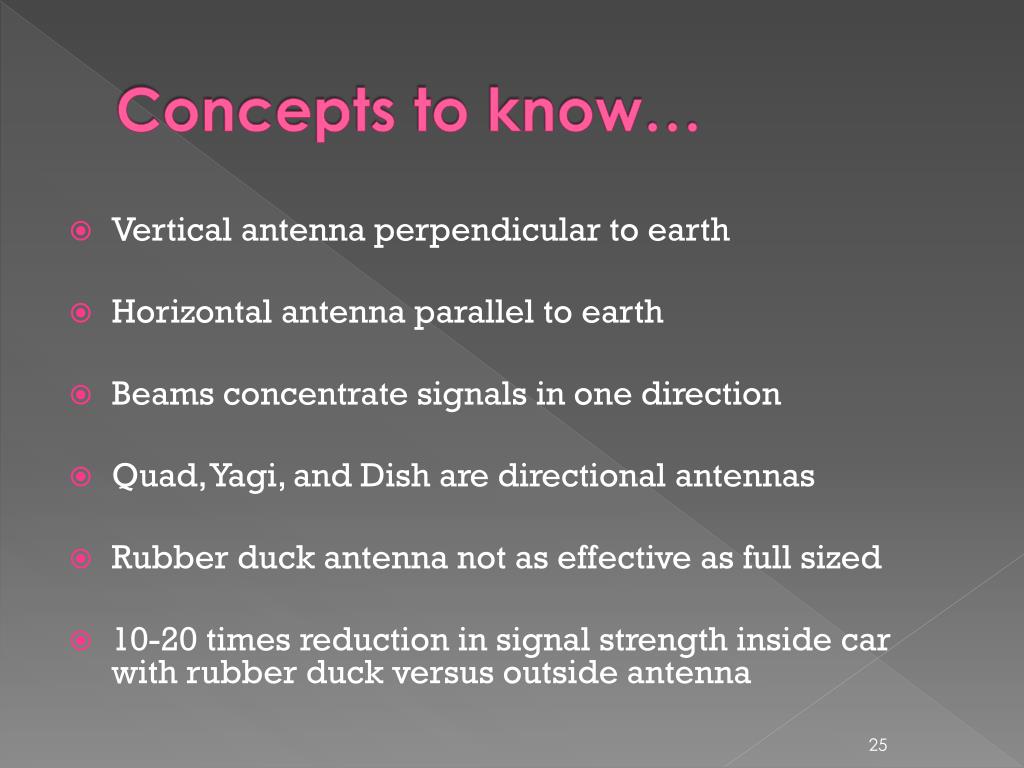 Concepts to know…

Vertical antenna perpendicular to earth

Horizontal antenna parallel to earth

Beams concentrate signals in one direction

Quad, Yagi, and Dish are directional antennas

Rubber duck antenna not as effective as full sized

10-20 times reduction in signal strength inside car with rubber duck versus outside antenna

25